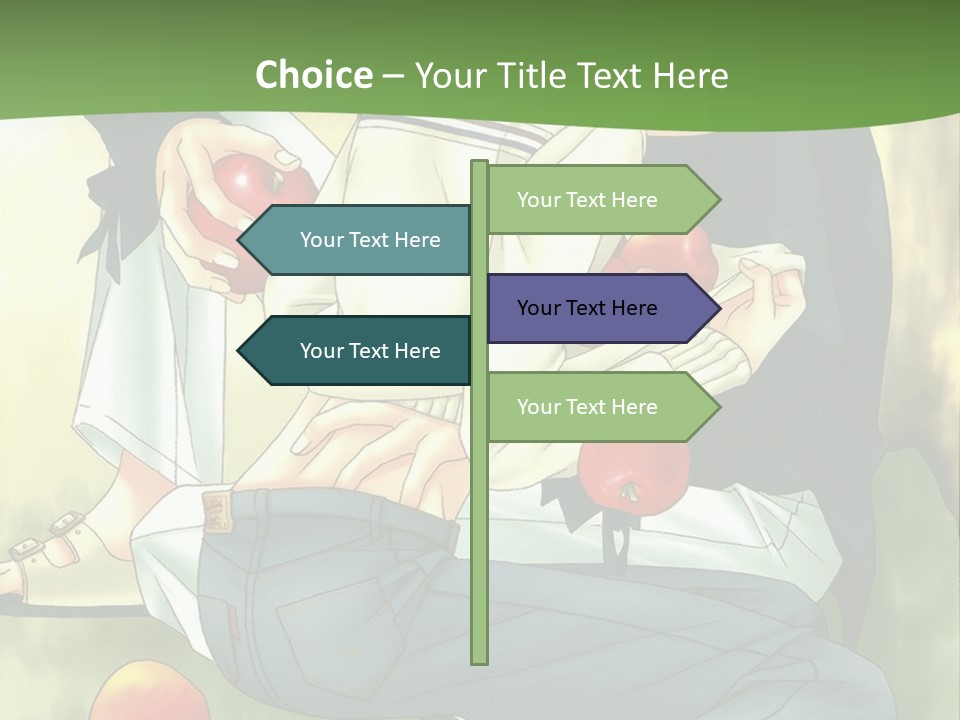 Choice – Your Title Text Here

Your Text Here

Your Text Here

Your Text Here

Your Text Here

Your Text Here